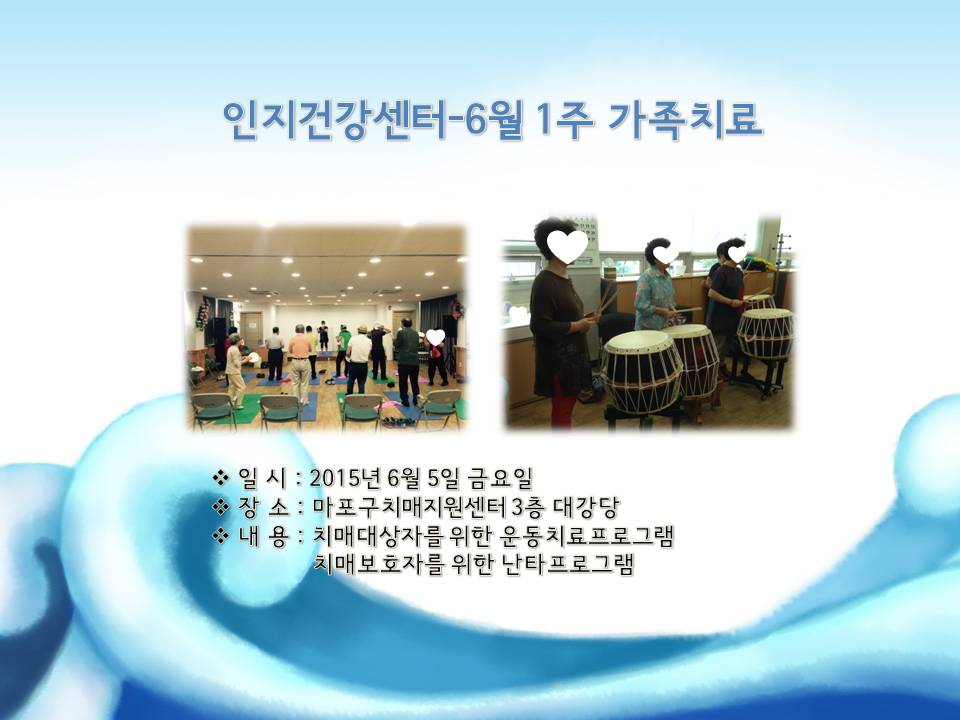 인지건강센터-6월 1주 가족치료

❖ 일 시 : 2015년 6월 5일 금요일
❖ 장 소 : 마포구치매지원센터 3층 대강당
❖ 내 용 : 치매대상자를 위한 운동치료프로그램
치매보호자를 위한 난타프로그램